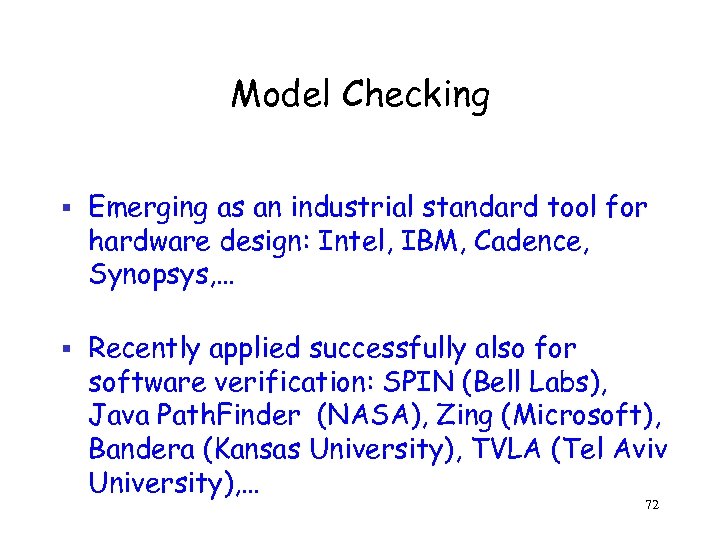 Model Checking

▪ Emerging as an industrial standard tool for hardware design: Intel, IBM, Cadence, Synopsys,…

▪ Recently applied successfully also for software verification: SPIN (Bell Labs), Java PathFinder (NASA), Zing (Microsoft), Bandera (Kansas University), TVLA (Tel Aviv University),…

72